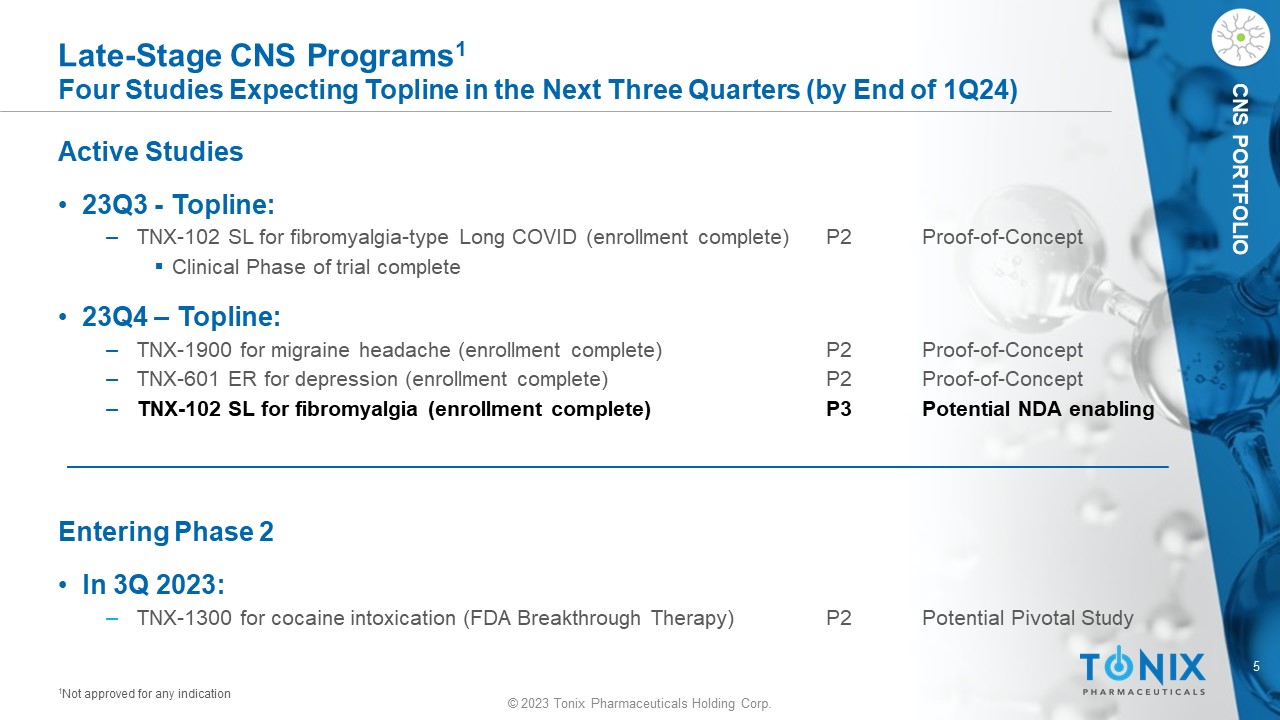 Late-Stage CNS Programs$^1$
Four Studies Expecting Topline in the Next Three Quarters (by End of 1Q24)

CNS PORTFOLIO

Active Studies

• 23Q3 - Topline:
– TNX-102 SL for fibromyalgia-type Long COVID (enrollment complete) P2 Proof-of-Concept
▪ Clinical Phase of trial complete

• 23Q4 – Topline:
– TNX-1900 for migraine headache (enrollment complete) P2 Proof-of-Concept
– TNX-601 ER for depression (enrollment complete) P2 Proof-of-Concept
– TNX-102 SL for fibromyalgia (enrollment complete) P3 Potential NDA enabling

Entering Phase 2

• In 3Q 2023:
– TNX-1300 for cocaine intoxication (FDA Breakthrough Therapy) P2 Potential Pivotal Study

$^1$Not approved for any indication

© 2023 Tonix Pharmaceuticals Holding Corp.

TONIX
PHARMACEUTICALS

5